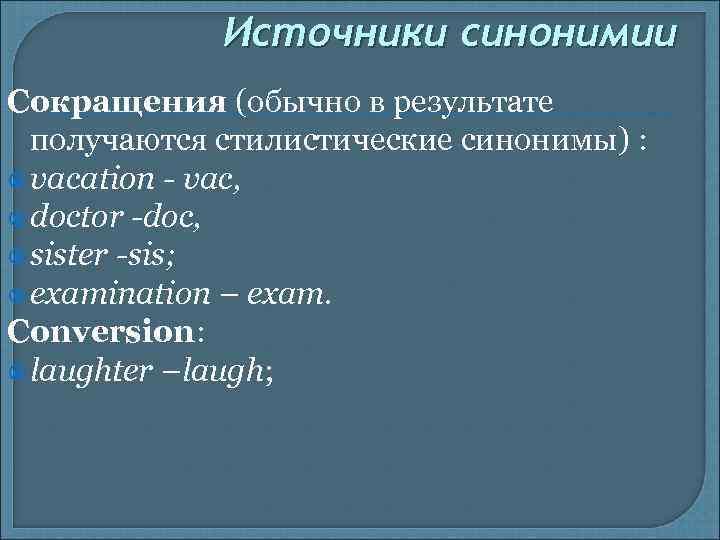 Источники синонимии

Сокращения (обычно в результате получаются стилистические синонимы) :
vacation - vac,
doctor -doc,
sister -sis;
examination – exam.
Conversion:
laughter –laugh;